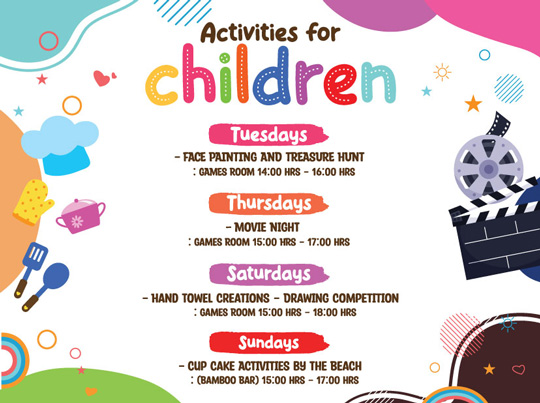 Activities for
children

Tuesdays

- FACE PAINTING AND TREASURE HUNT
: GAMES ROOM 14:00 HRS - 16:00 HRS

Thursdays

- MOVIE NIGHT
: GAMES ROOM 15:00 HRS - 17:00 HRS

Saturdays

- HAND TOWEL CREATIONS - DRAWING COMPETITION
: GAMES ROOM 15:00 HRS - 18:00 HRS

Sundays

- CUP CAKE ACTIVITIES BY THE BEACH
: (BAMBOO BAR) 15:00 HRS - 17:00 HRS